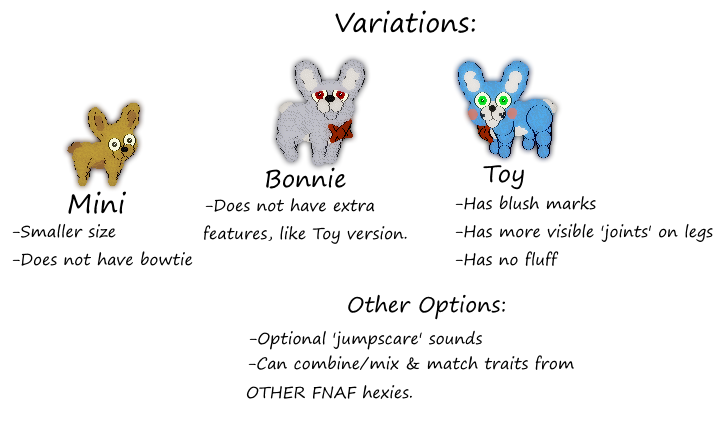 Variations:

Mini
-Smaller size
-Does not have bowtie

Bonnie
-Does not have extra features, like Toy version.

Toy
-Has blush marks
-Has more visible 'joints' on legs
-Has no fluff

Other Options:
-Optional 'jumpscare' sounds
-Can combine/mix & match traits from OTHER FNAF hexies.